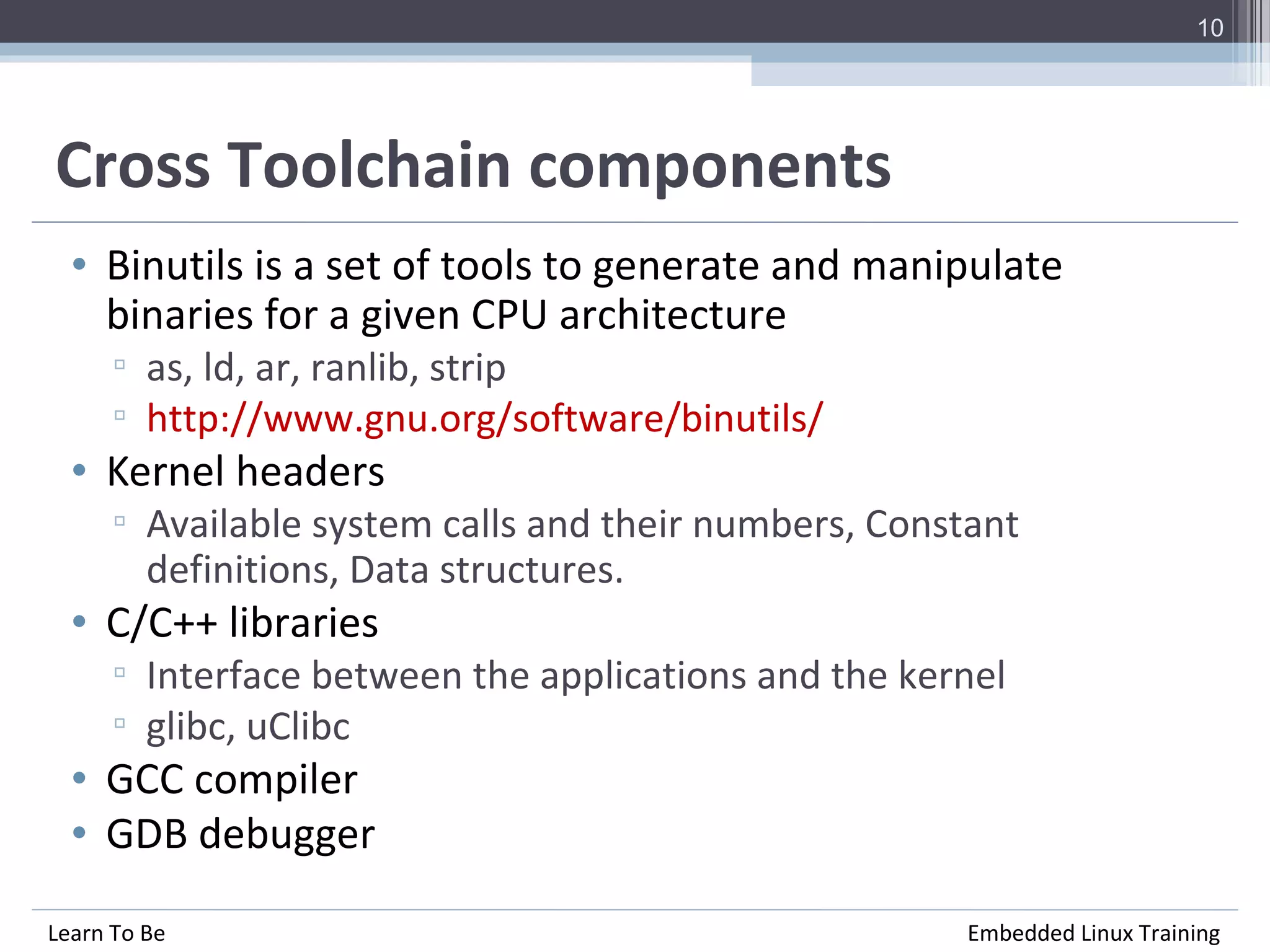 10

Cross Toolchain components

• Binutils is a set of tools to generate and manipulate binaries for a given CPU architecture
▫ as, ld, ar, ranlib, strip
▫ http://www.gnu.org/software/binutils/
• Kernel headers
▫ Available system calls and their numbers, Constant definitions, Data structures.
• C/C++ libraries
▫ Interface between the applications and the kernel
▫ glibc, uClibc
• GCC compiler
• GDB debugger

Learn To Be

Embedded Linux Training